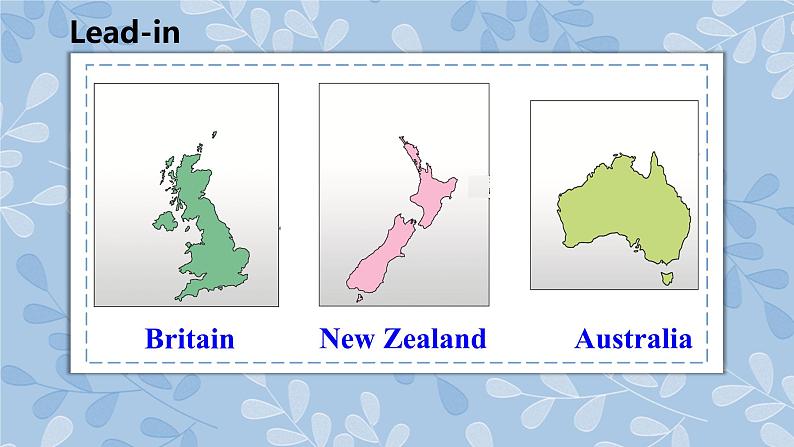 Lead-in

Britain

New Zealand

Australia